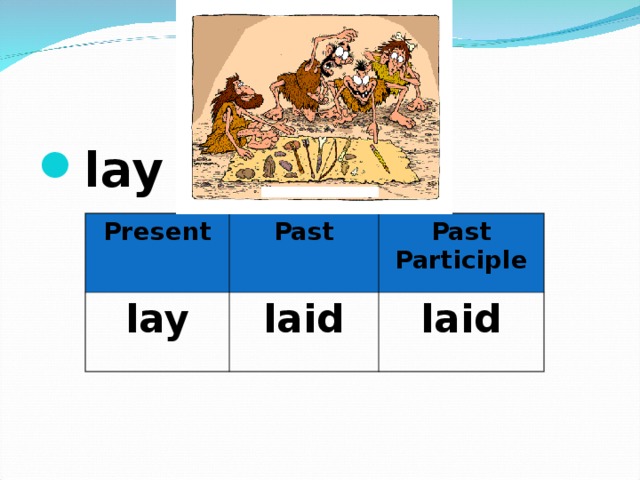 lay

| Present | Past | Past Participle |
|---|---|---|
| lay | laid | laid |